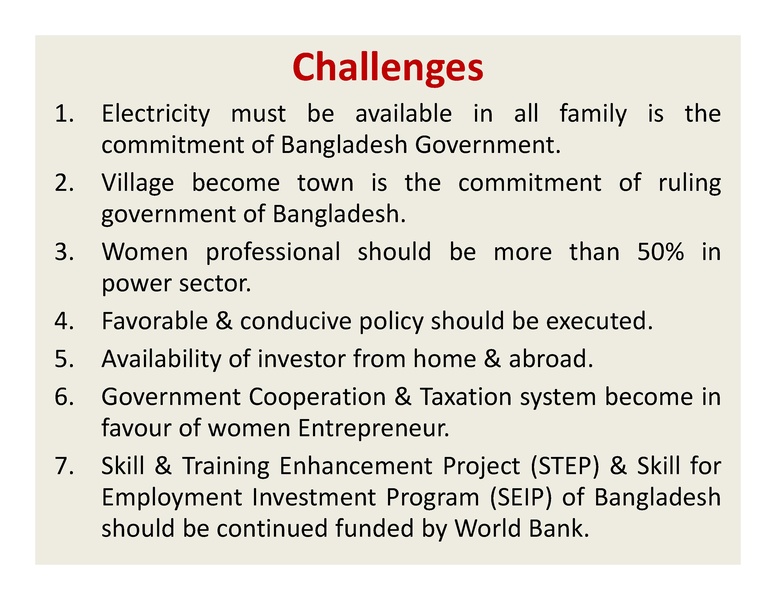 Challenges

1. Electricity must be available in all family is the commitment of Bangladesh Government.
2. Village become town is the commitment of ruling government of Bangladesh.
3. Women professional should be more than 50% in power sector.
4. Favorable & conducive policy should be executed.
5. Availability of investor from home & abroad.
6. Government Cooperation & Taxation system become in favour of women Entrepreneur.
7. Skill & Training Enhancement Project (STEP) & Skill for Employment Investment Program (SEIP) of Bangladesh should be continued funded by World Bank.